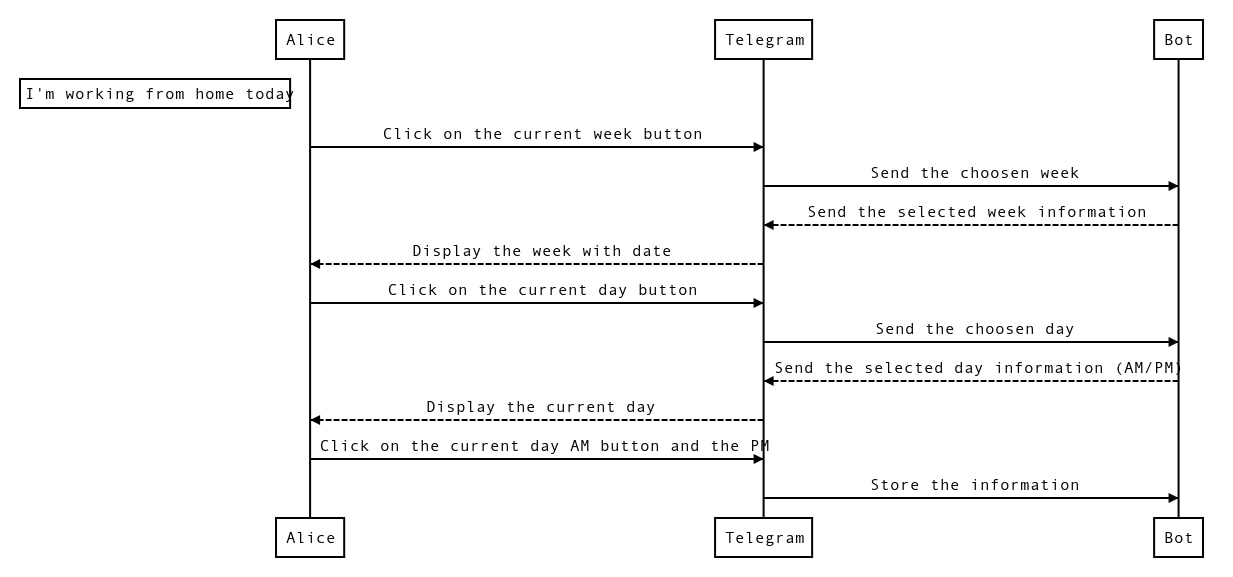 Alice

Telegram

Bot

I'm working from home today

Click on the current week button

Send the choosen week

Send the selected week information

Display the week with date

Click on the current day button

Send the choosen day

Send the selected day information (AM/PM)

Display the current day

Click on the current day AM button and the PM

Store the information

Alice

Telegram

Bot